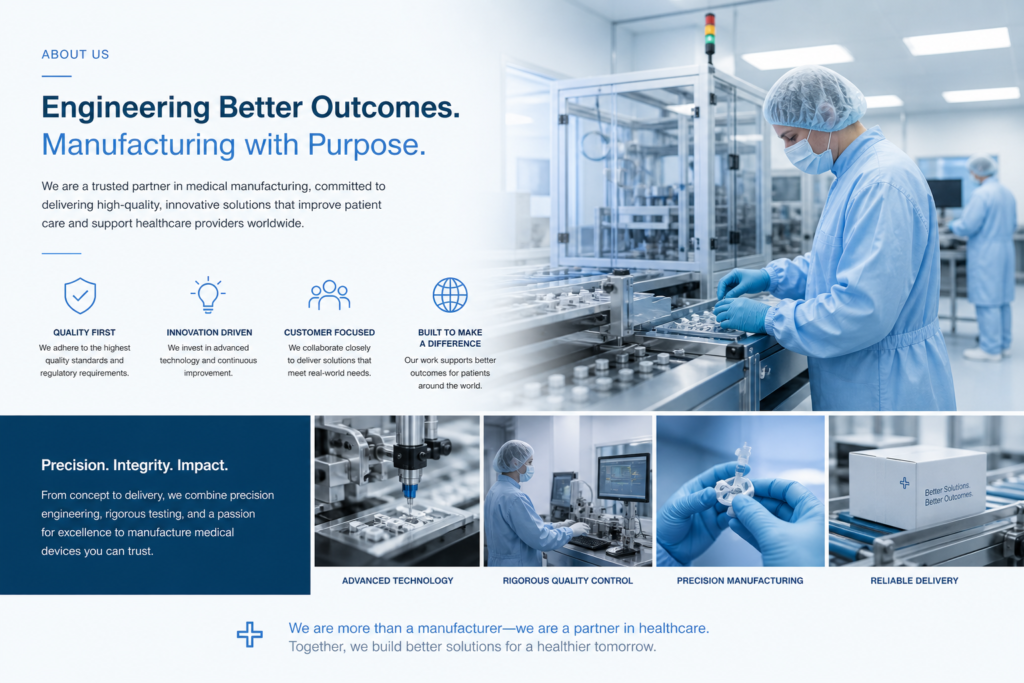 ABOUT US

Engineering Better Outcomes.
Manufacturing with Purpose.

We are a trusted partner in medical manufacturing, committed to delivering high-quality, innovative solutions that improve patient care and support healthcare providers worldwide.

QUALITY FIRST
We adhere to the highest quality standards and regulatory requirements.

INNOVATION DRIVEN
We invest in advanced technology and continuous improvement.

CUSTOMER FOCUSED
We collaborate closely to deliver solutions that meet real-world needs.

BUILT TO MAKE A DIFFERENCE
Our work supports better outcomes for patients around the world.

Precision. Integrity. Impact.

From concept to delivery, we combine precision engineering, rigorous testing, and a passion for excellence to manufacture medical devices you can trust.

Better Solutions.
Better Outcomes.

ADVANCED TECHNOLOGY

RIGOROUS QUALITY CONTROL

PRECISION MANUFACTURING

RELIABLE DELIVERY

We are more than a manufacturer—we are a partner in healthcare.
Together, we build better solutions for a healthier tomorrow.